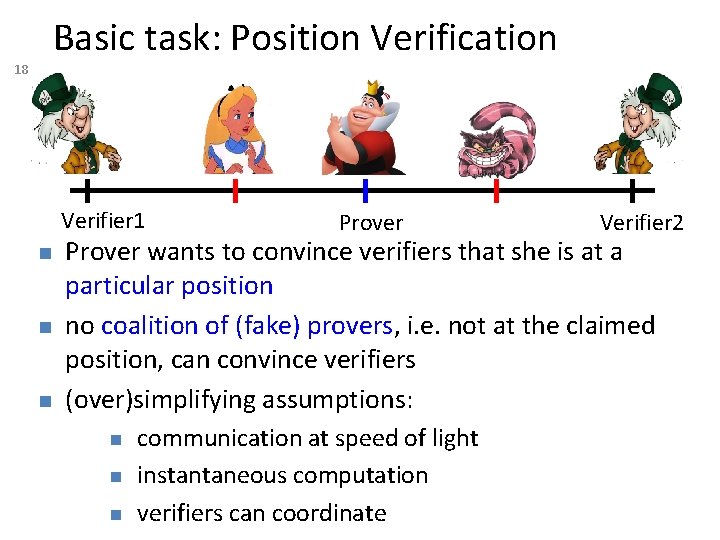 Basic task: Position Verification

18

Verifier1 Prover Verifier2

- Prover wants to convince verifiers that she is at a particular position
- no coalition of (fake) provers, i.e. not at the claimed position, can convince verifiers
- (over)simplifying assumptions:
  - communication at speed of light
  - instantaneous computation
  - verifiers can coordinate